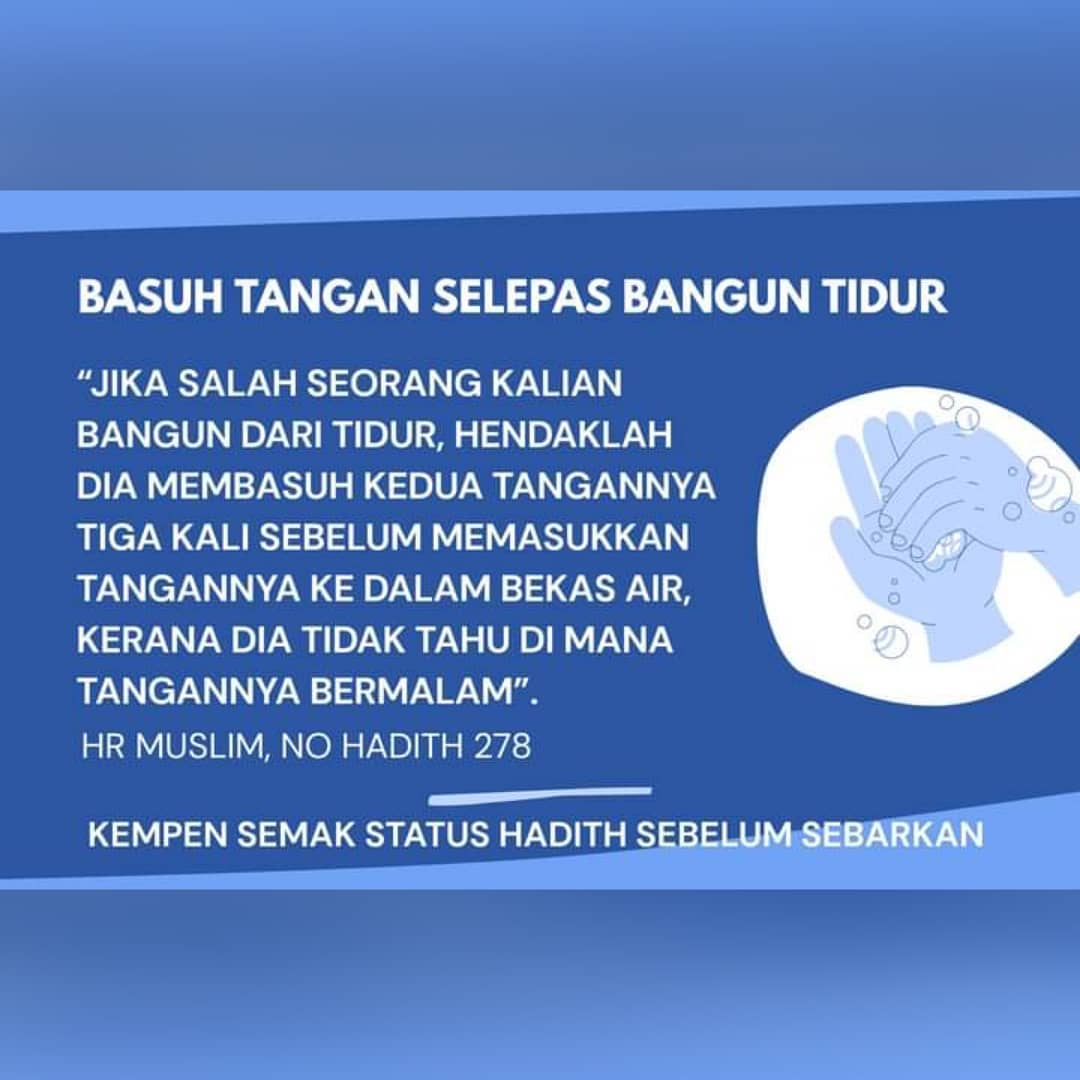 BASUH TANGAN SELEPAS BANGUN TIDUR

“JIKA SALAH SEORANG KALIAN BANGUN DARI TIDUR, HENDAKLAH DIA MEMBASUH KEDUA TANGANNYA TIGA KALI SEBELUM MEMASUKKAN TANGANNYA KE DALAM BEKAS AIR, KERANA DIA TIDAK TAHU DI MANA TANGANNYA BERMALAM”.

HR MUSLIM, NO HADITH 278

KEMPEN SEMAK STATUS HADITH SEBELUM SEBARKAN